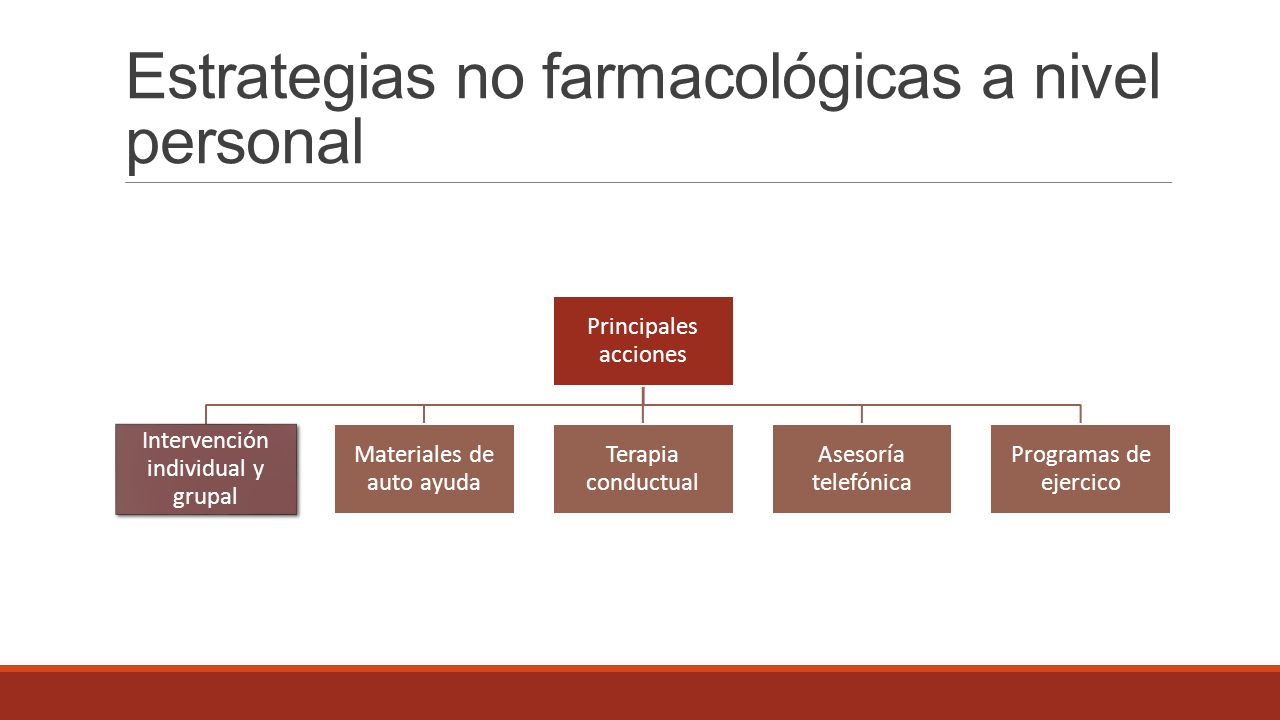 Estrategias no farmacológicas a nivel personal

Principales acciones

Intervención individual y grupal

Materiales de auto ayuda

Terapia conductual

Asesoría telefónica

Programas de ejercico